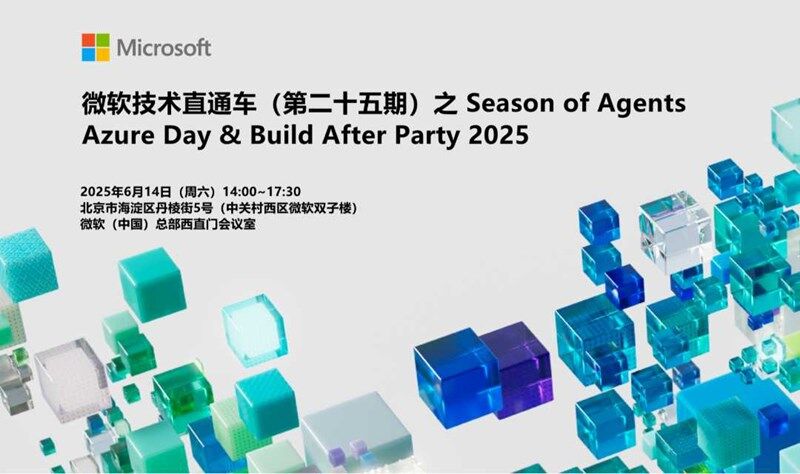 Microsoft

微软技术直通车（第二十五期）之 Season of Agents
Azure Day & Build After Party 2025

2025年6月14日（周六）14:00~17:30
北京市海淀区丹棱街5号（中关村西区微软双子楼）
微软（中国）总部西直门会议室